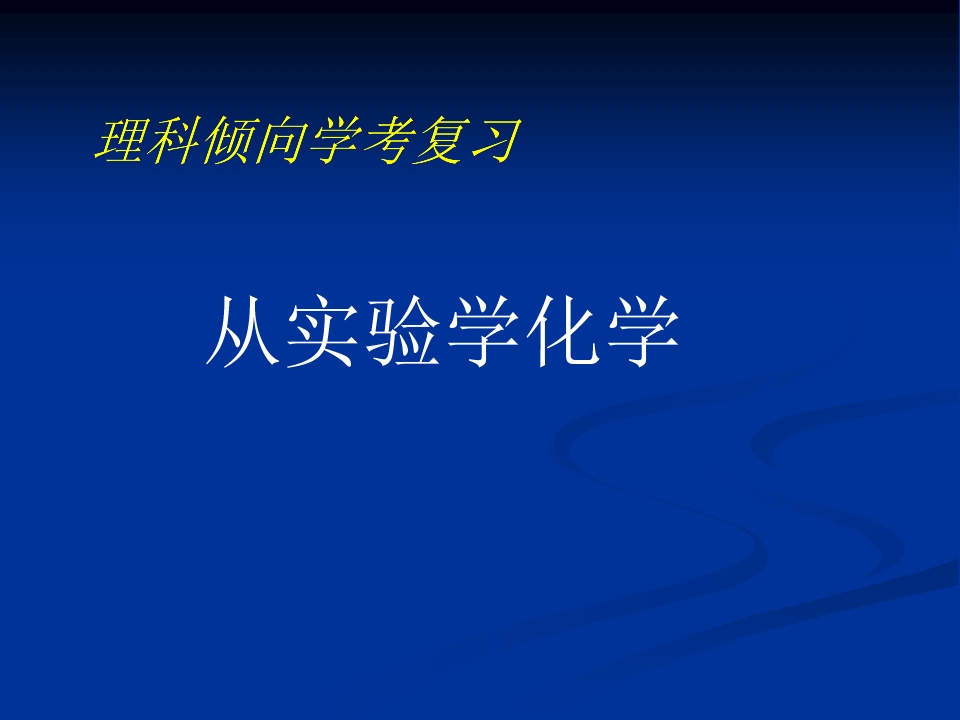 理科倾向学考复习

从实验学化学